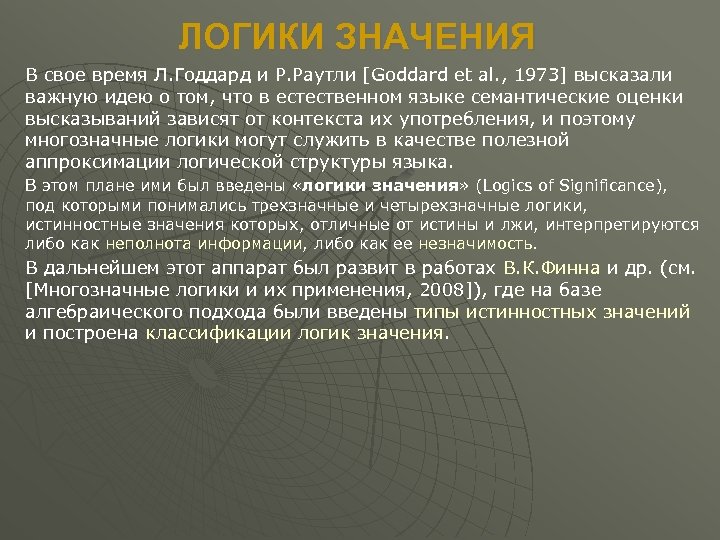 ЛОГИКИ ЗНАЧЕНИЯ

В свое время Л.Годдард и Р.Раутли [Goddard et al., 1973] высказали важную идею о том, что в естественном языке семантические оценки высказываний зависят от контекста их употребления, и поэтому многозначные логики могут служить в качестве полезной аппроксимации логической структуры языка.

В этом плане ими был введены «логики значения» (Logics of Significance), под которыми понимались трехзначные и четырехзначные логики, истинностные значения которых, отличные от истины и лжи, интерпретируются либо как неполнота информации, либо как ее незначимость.

В дальнейшем этот аппарат был развит в работах В.К.Финна и др. (см. [Многозначные логики и их применения, 2008]), где на базе алгебраического подхода были введены типы истинностных значений и построена классификации логик значения.